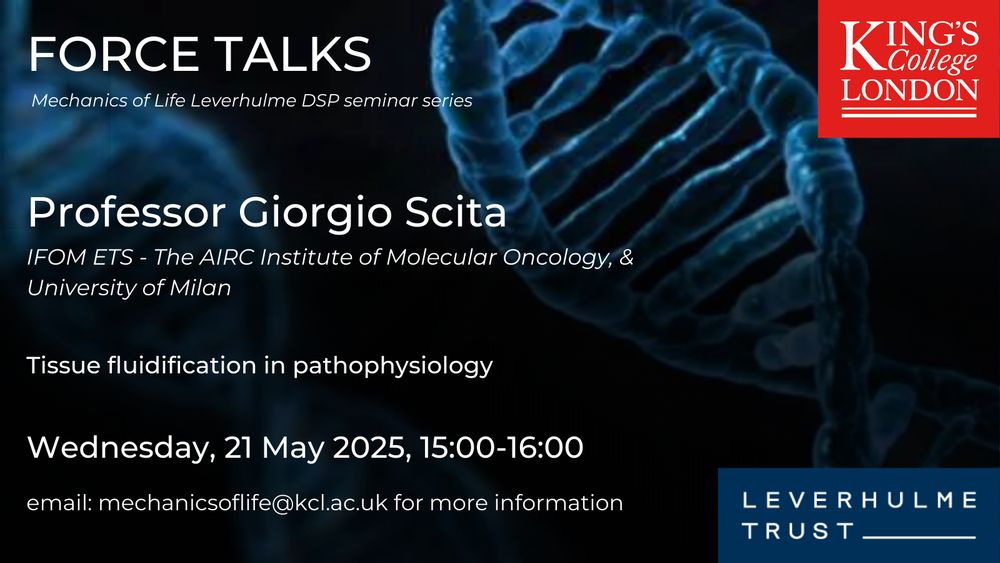 FORCE TALKS
Mechanics of Life Leverhulme DSP seminar series

KING'S College LONDON

Professor Giorgio Scita
IFOM ETS - The AIRC Institute of Molecular Oncology, & University of Milan

Tissue fluidification in pathophysiology

Wednesday, 21 May 2025, 15:00-16:00

email: mechanicsoflife@kcl.ac.uk for more information

LEVERHULME TRUST